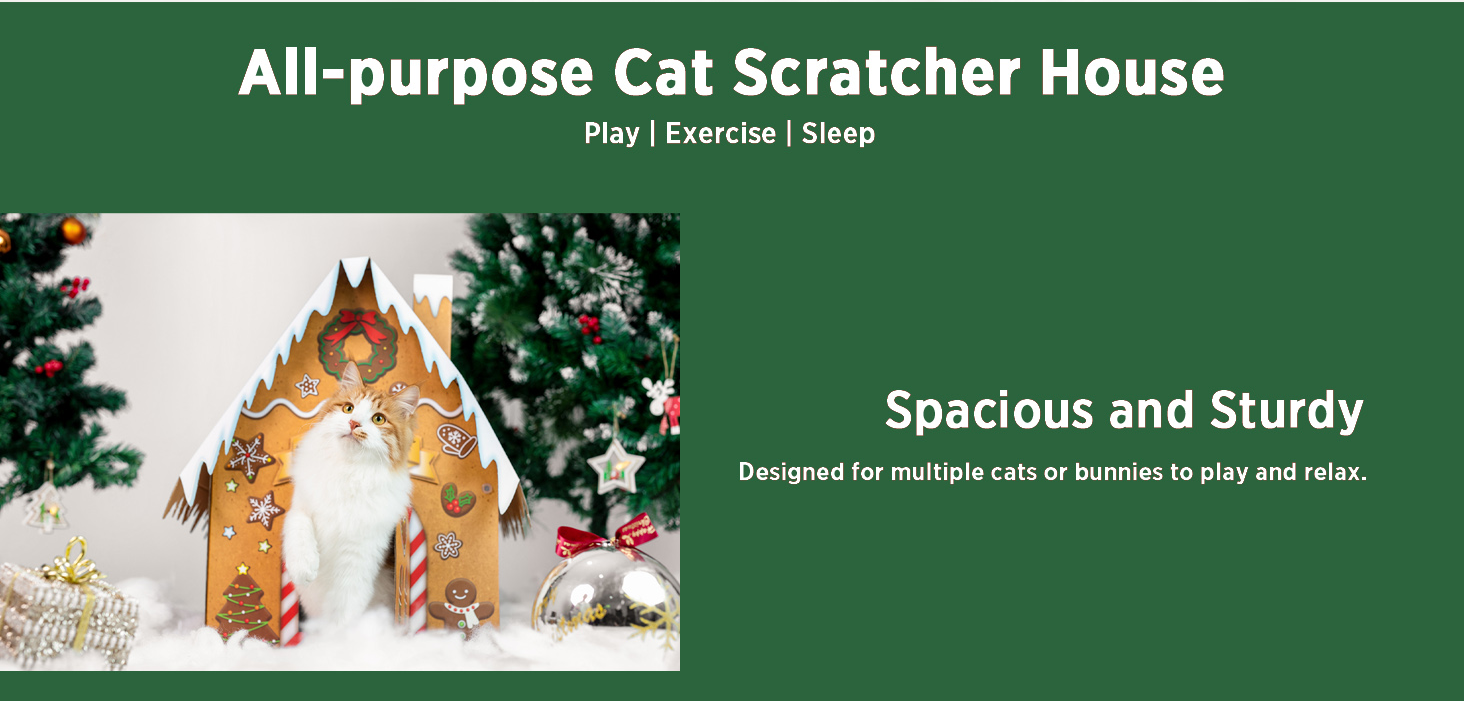 All-purpose Cat Scratcher House
Play | Exercise | Sleep

Spacious and Sturdy
Designed for multiple cats or bunnies to play and relax.